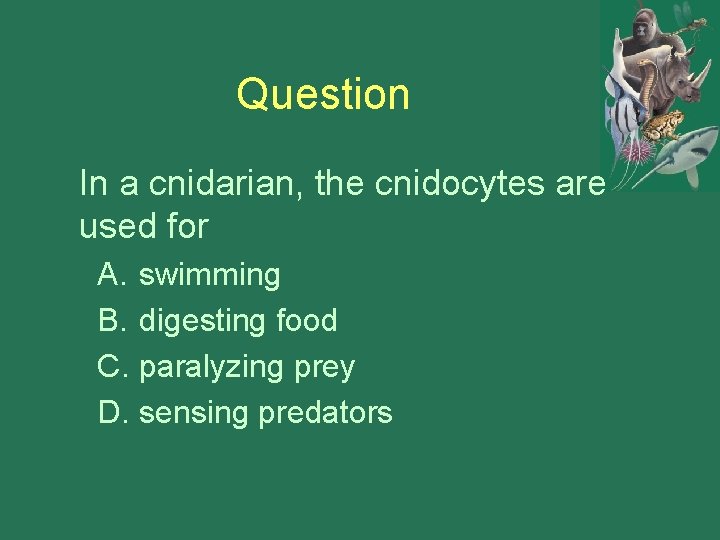 Question

In a cnidarian, the cnidocytes are used for

A. swimming
B. digesting food
C. paralyzing prey
D. sensing predators